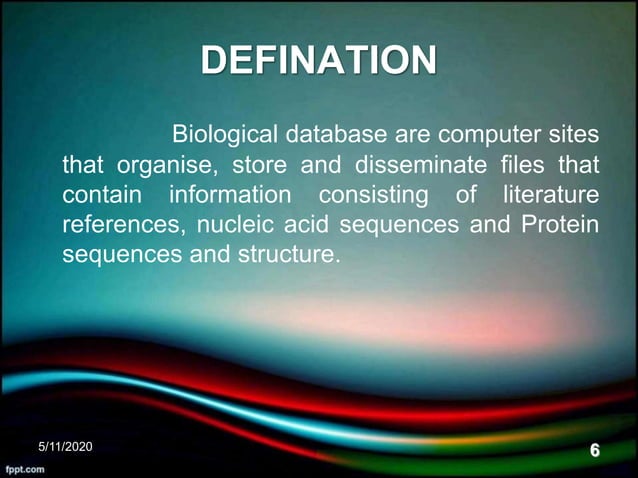 DEFINATION

Biological database are computer sites that organise, store and disseminate files that contain information consisting of literature references, nucleic acid sequences and Protein sequences and structure.

5/11/2020

6

fppt.com